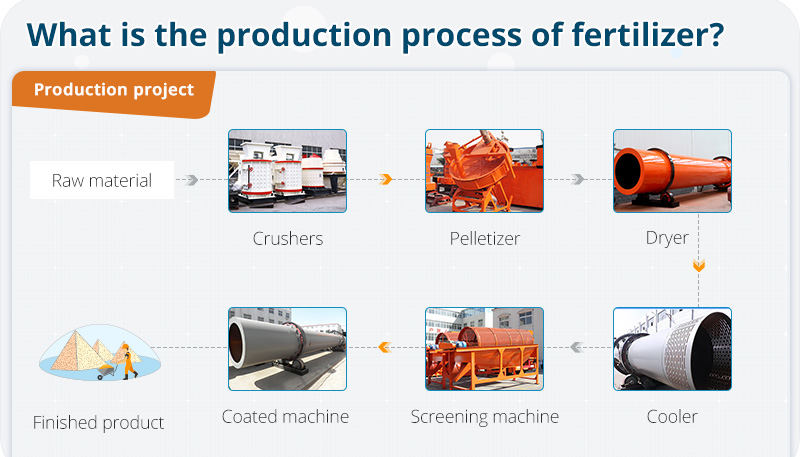 What is the production process of fertilizer?

Production project

Raw material

Crushers

Pelletizer

Dryer

Cooler

Screening machine

Coated machine

Finished product